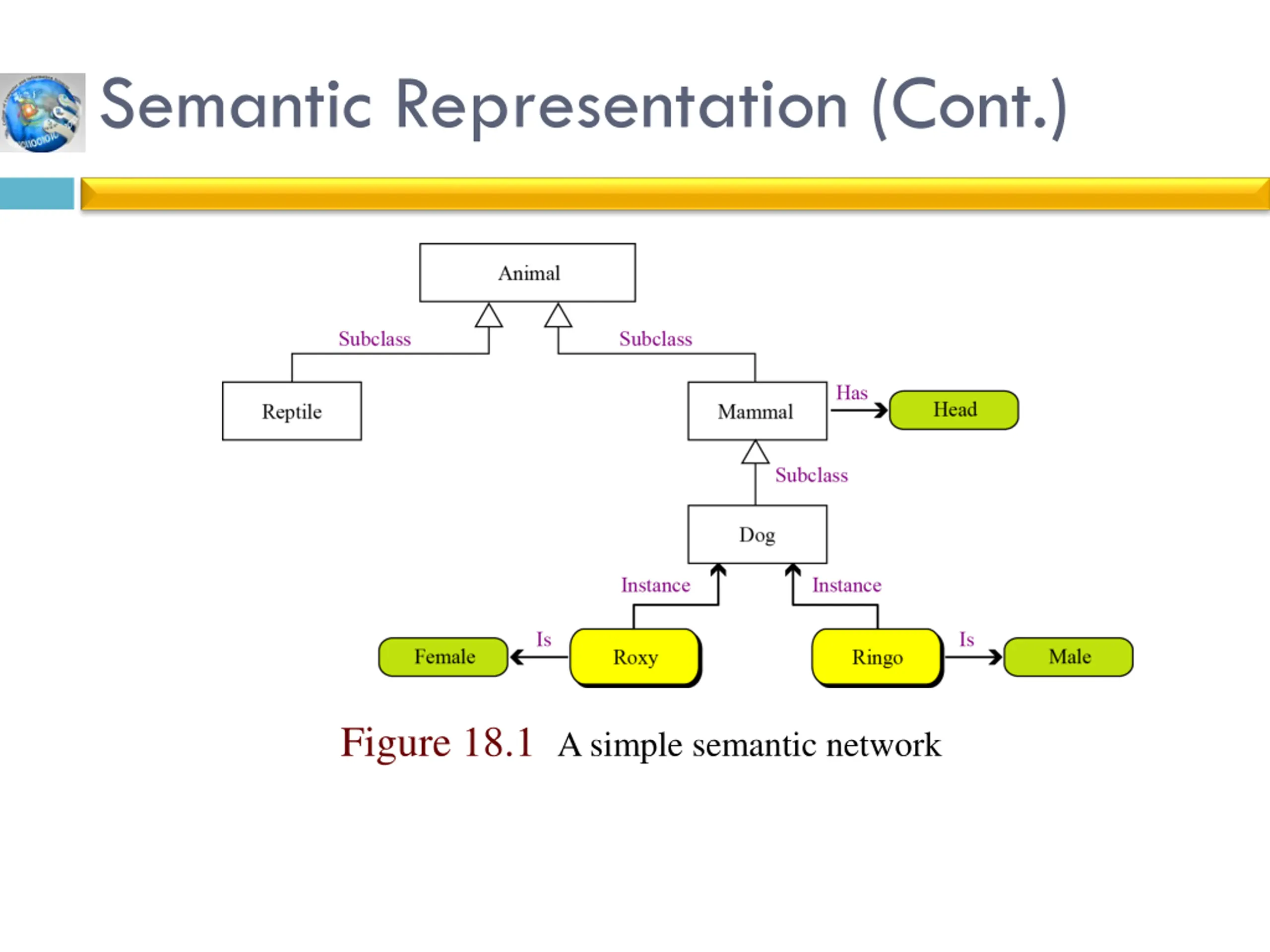 Semantic Representation (Cont.)

Animal

Subclass

Subclass

Reptile

Mammal

Has

Head

Subclass

Dog

Instance

Instance

Female

Is

Roxy

Ringo

Is

Male

Figure 18.1 A simple semantic network